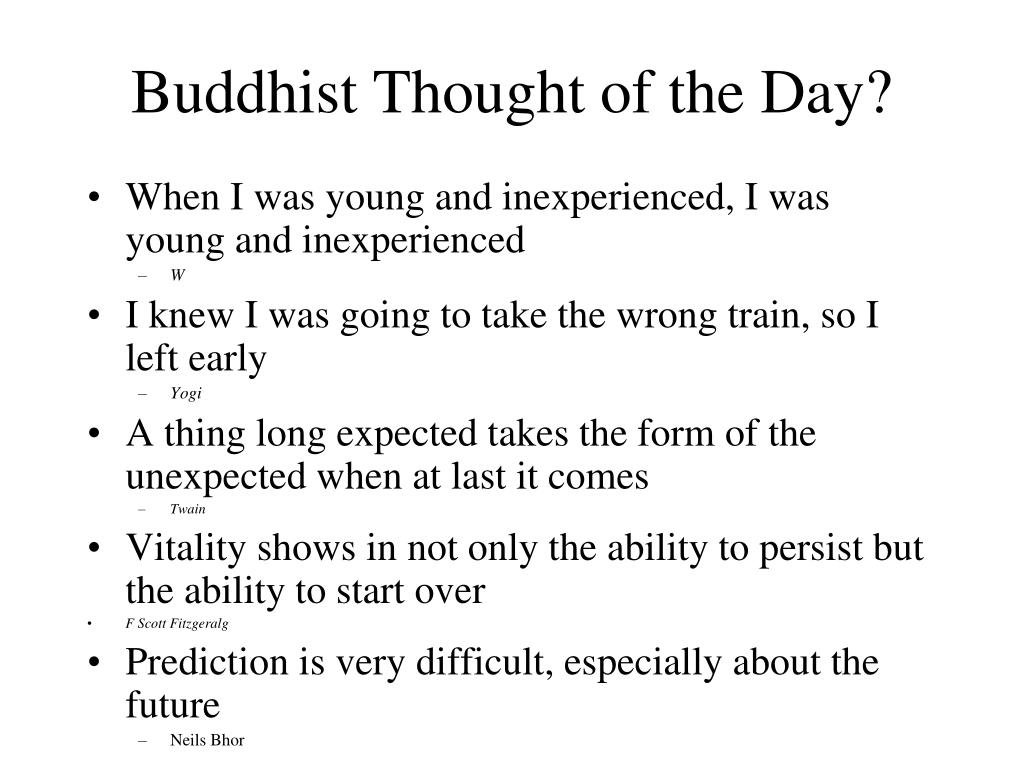 Buddhist Thought of the Day?

• When I was young and inexperienced, I was young and inexperienced
– W
• I knew I was going to take the wrong train, so I left early
– Yogi
• A thing long expected takes the form of the unexpected when at last it comes
– Twain
• Vitality shows in not only the ability to persist but the ability to start over
• F Scott Fitzgeralg
• Prediction is very difficult, especially about the future
– Neils Bhor